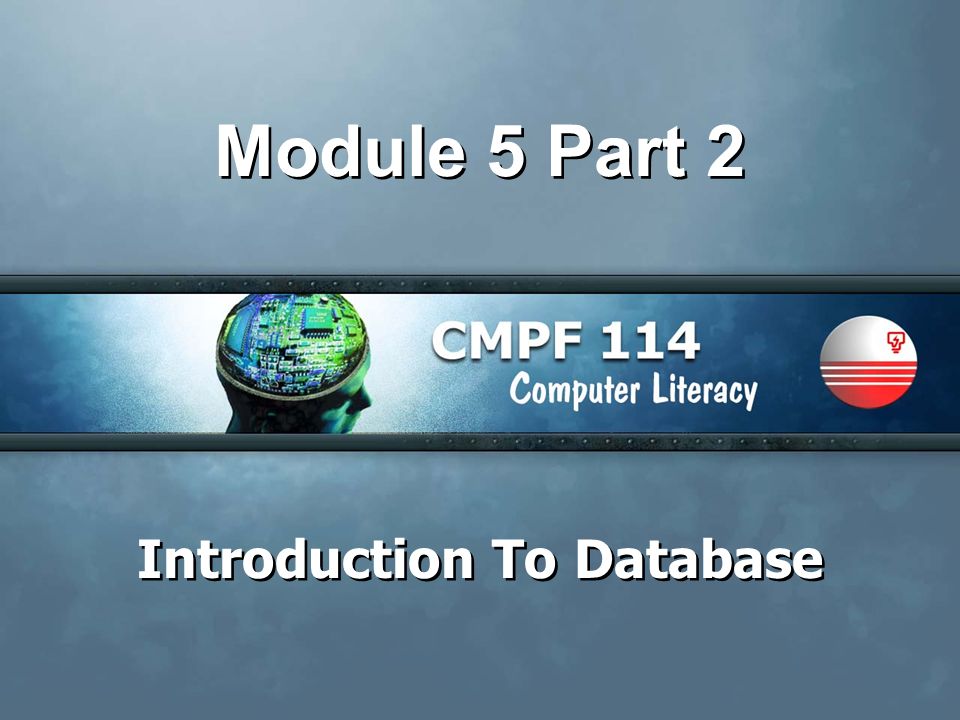 Module 5 Part 2

CMPF 114
Computer Literacy

Introduction To Database